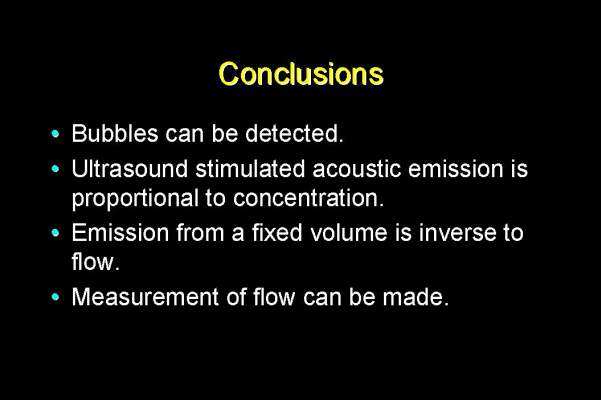 Conclusions

• Bubbles can be detected.
• Ultrasound stimulated acoustic emission is proportional to concentration.
• Emission from a fixed volume is inverse to flow.
• Measurement of flow can be made.